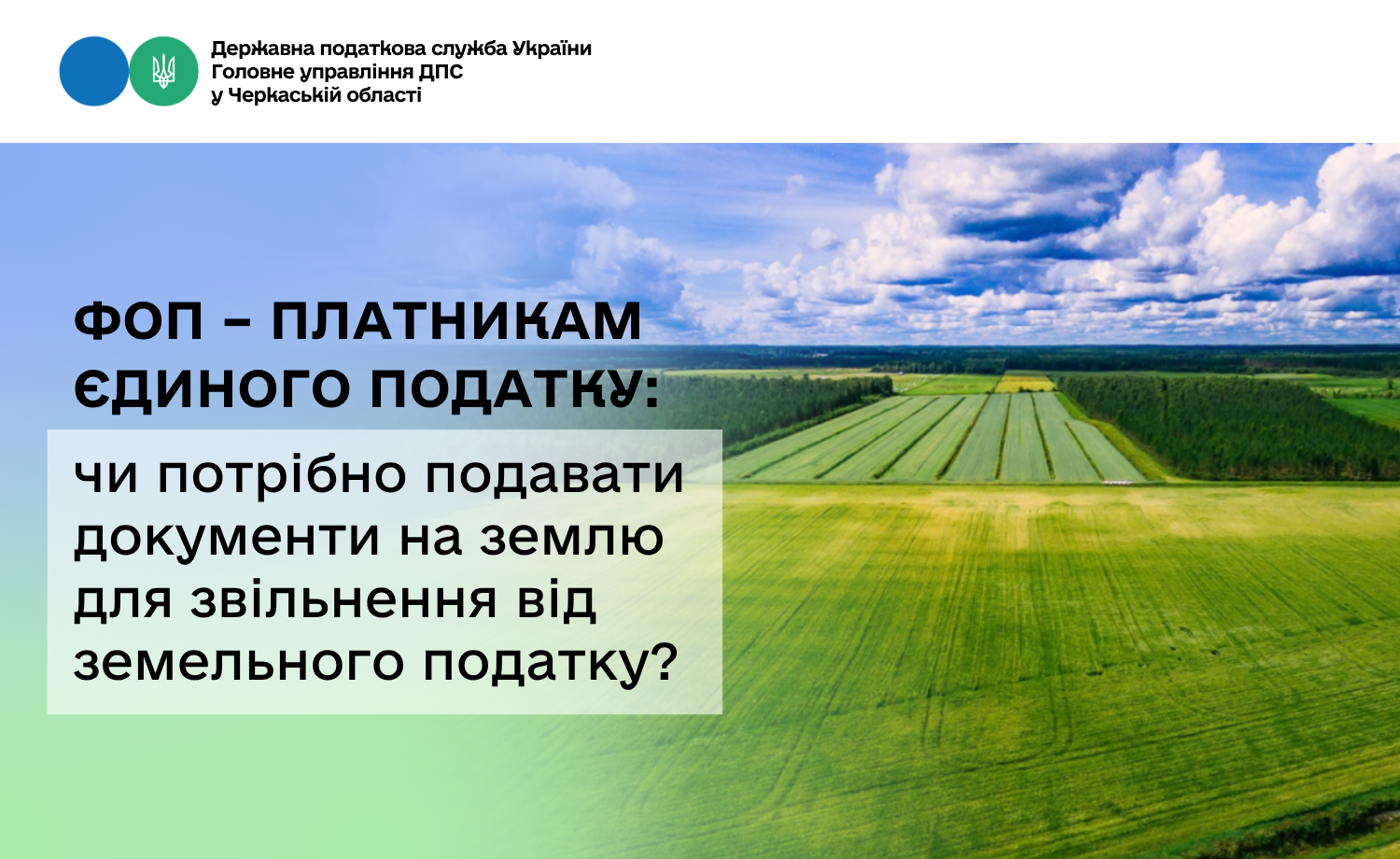 Державна податкова служба України
Головне управління ДПС
у Черкаській області

ФОП – ПЛАТНИКАМ ЄДИНОГО ПОДАТКУ:

чи потрібно подавати документи на землю для звільнення від земельного податку?